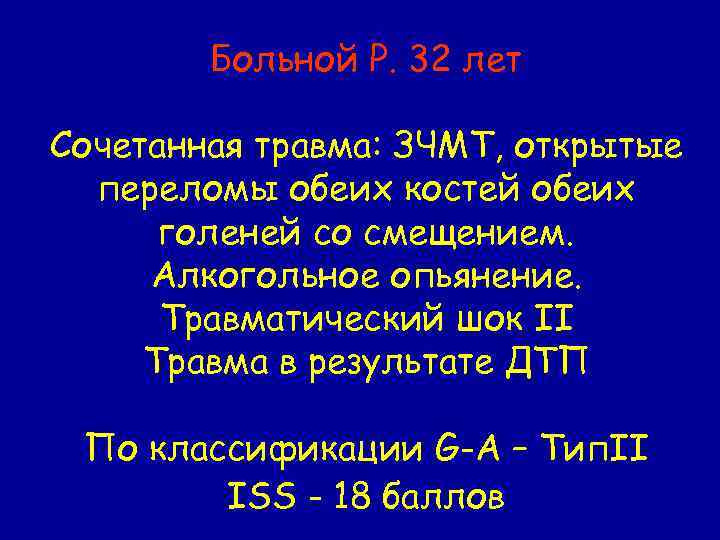 Больной Р. 32 лет

Сочетанная травма: ЗЧМТ, открытые переломы обеих костей обеих голеней со смещением. Алкогольное опьянение. Травматический шок II Травма в результате ДТП

По классификации G-A – ТипII
ISS - 18 баллов